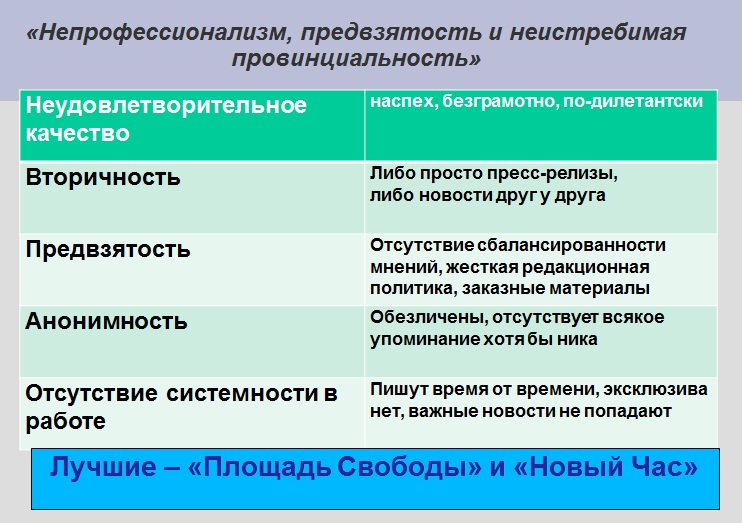 «Непрофессионализм, предвзятость и неистребимая провинциальность»

| Неудовлетворительное качество | наспех, безграмотно, по-дилетантски |
|---|---|
| Вторичность | Либо просто пресс-релизы, либо новости друг у друга |
| Предвзятость | Отсутствие сбалансированности мнений, жесткая редакционная политика, заказные материалы |
| Анонимность | Обезличены, отсутствует всякое упоминание хотя бы ника |
| Отсутствие системности в работе | Пишут время от времени, эксклюзива нет, важные новости не попадают |

Лучшие – «Площадь Свободы» и «Новый Час»